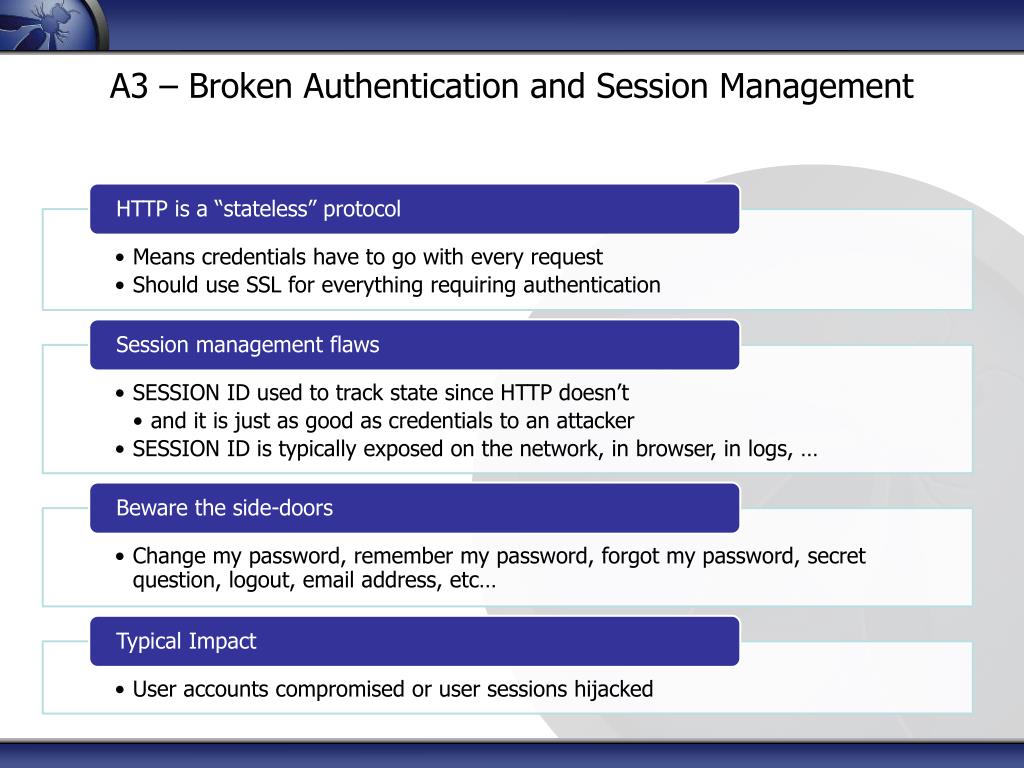 A3 – Broken Authentication and Session Management

HTTP is a “stateless” protocol

• Means credentials have to go with every request
• Should use SSL for everything requiring authentication

Session management flaws

• SESSION ID used to track state since HTTP doesn’t
• and it is just as good as credentials to an attacker
• SESSION ID is typically exposed on the network, in browser, in logs, …

Beware the side-doors

• Change my password, remember my password, forgot my password, secret question, logout, email address, etc…

Typical Impact

• User accounts compromised or user sessions hijacked